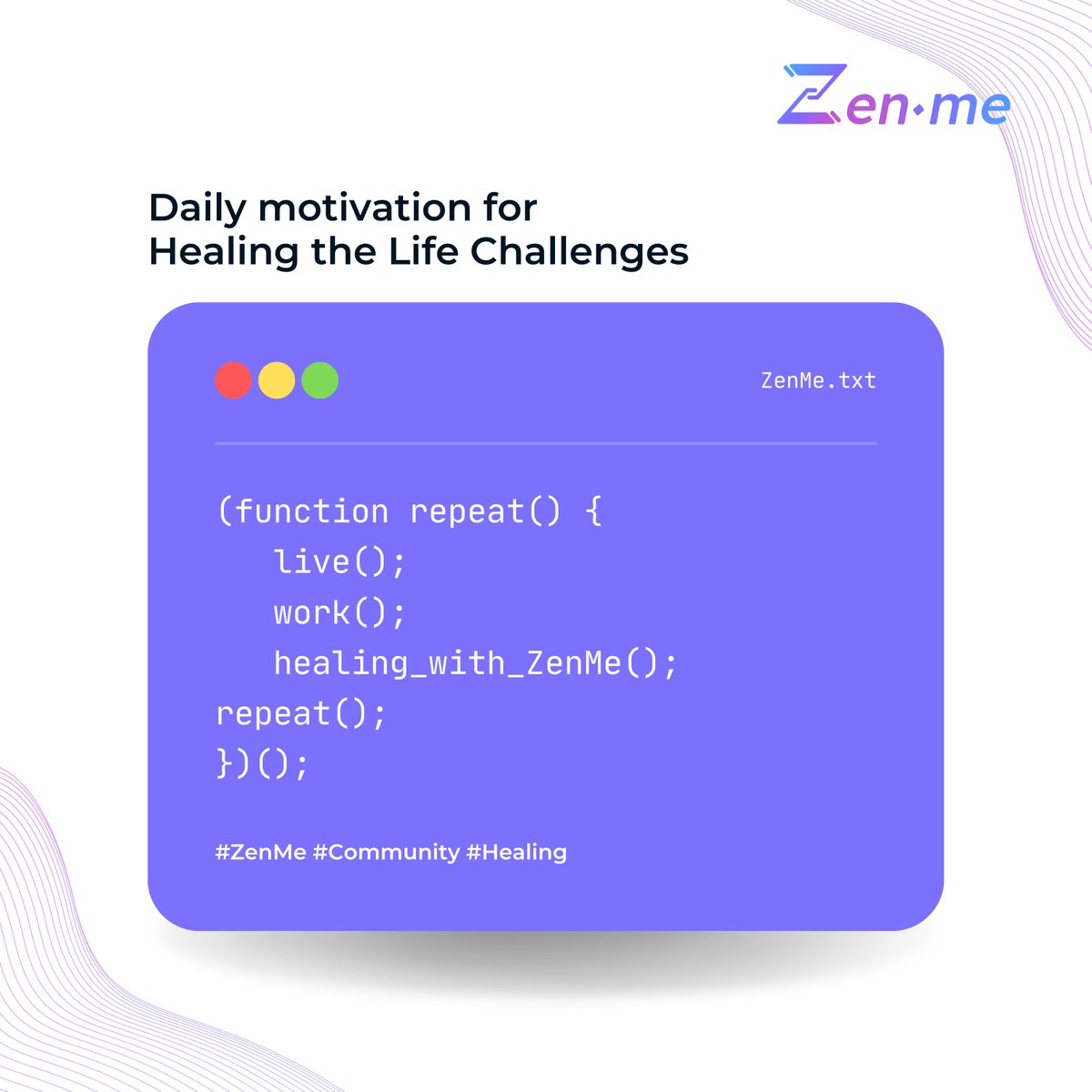 Zen·me

Daily motivation for
Healing the Life Challenges

ZenMe.txt

(function repeat() {
   live();
   work();
   healing_with_ZenMe();
repeat();
})();

#ZenMe #Community #Healing